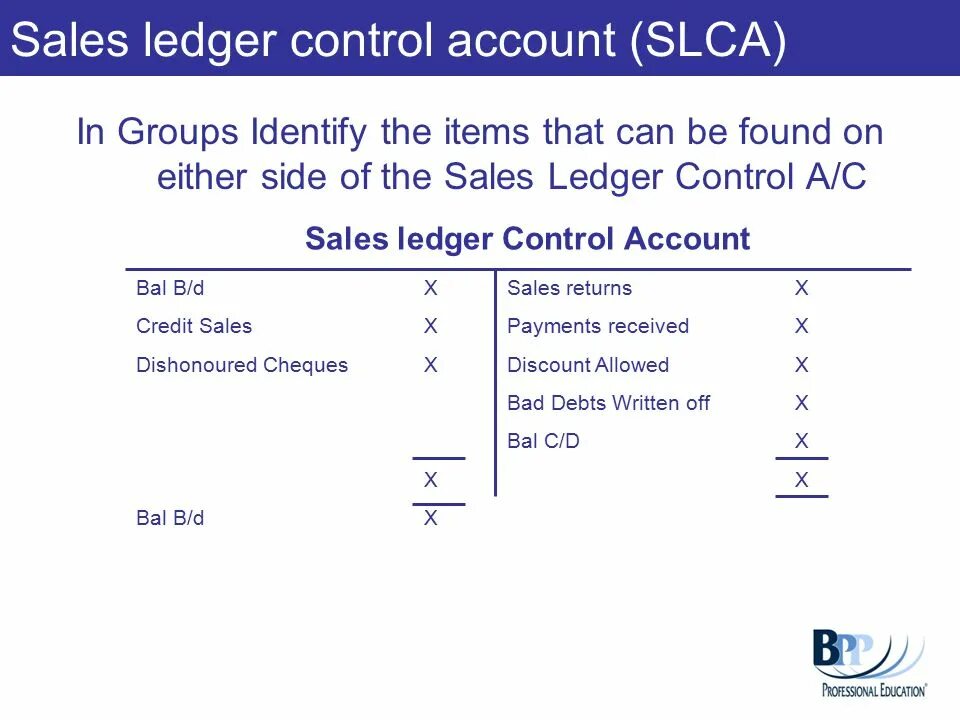 Sales ledger control account (SLCA)

In Groups Identify the items that can be found on either side of the Sales Ledger Control A/C

Sales ledger Control Account

| | | | |
|---|---|---|---|
| Bal B/d | X | Sales returns | X |
| Credit Sales | X | Payments received | X |
| Dishonoured Cheques | X | Discount Allowed | X |
| | | Bad Debts Written off | X |
| | | Bal C/D | X |
| | X | | X |
| Bal B/d | X | | |

BPP
PROFESSIONAL EDUCATION